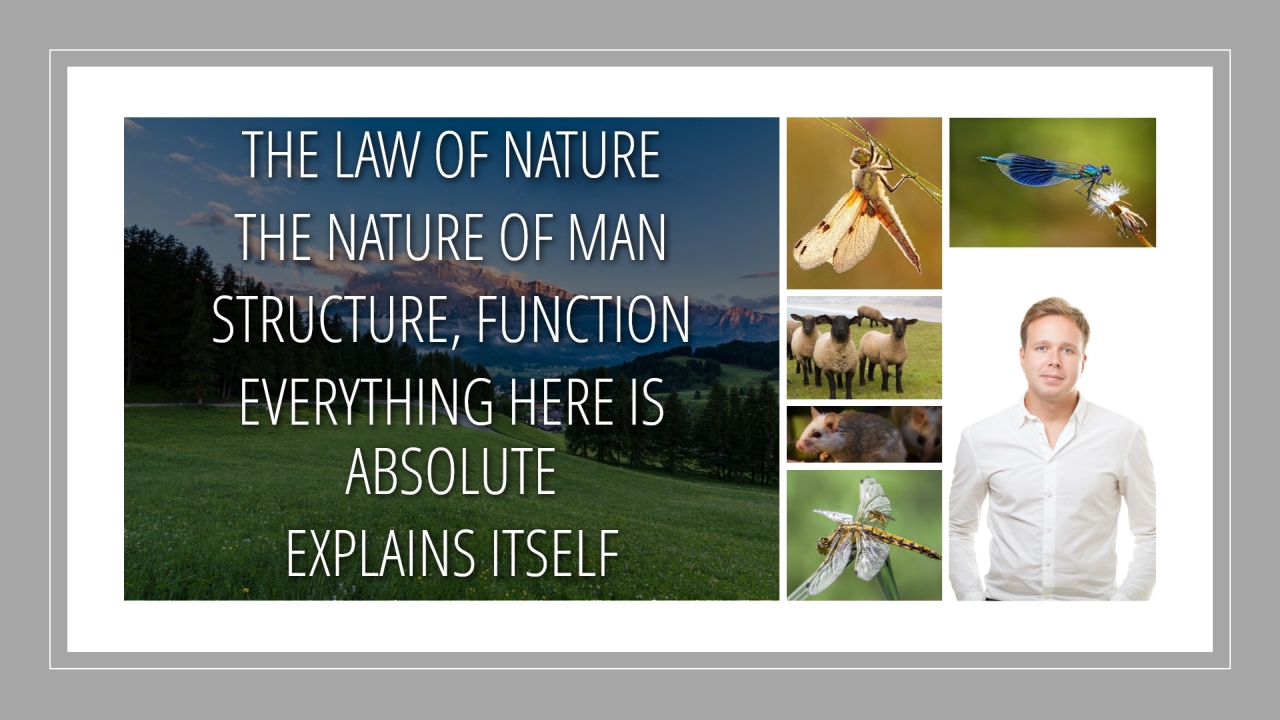 THE LAW OF NATURE
THE NATURE OF MAN
STRUCTURE, FUNCTION
EVERYTHING HERE IS ABSOLUTE
EXPLAINS ITSELF